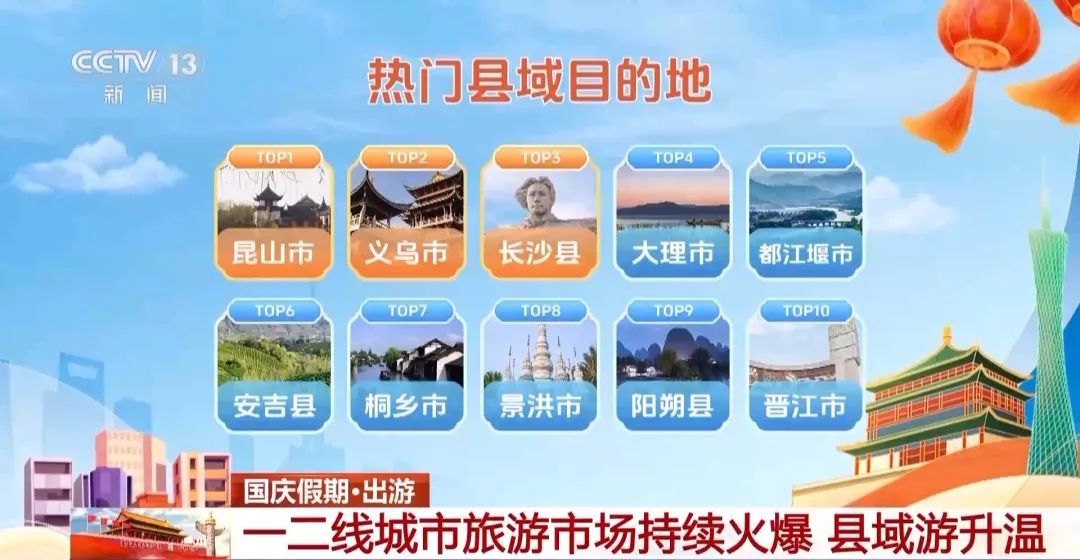 CCTV 13
新闻

热门县域目的地

TOP1
昆山市

TOP2
义乌市

TOP3
长沙县

TOP4
大理市

TOP5
都江堰市

TOP6
安吉县

TOP7
桐乡市

TOP8
景洪市

TOP9
阳朔县

TOP10
晋江市

国庆假期·出游
一二线城市旅游市场持续火爆 县域游升温